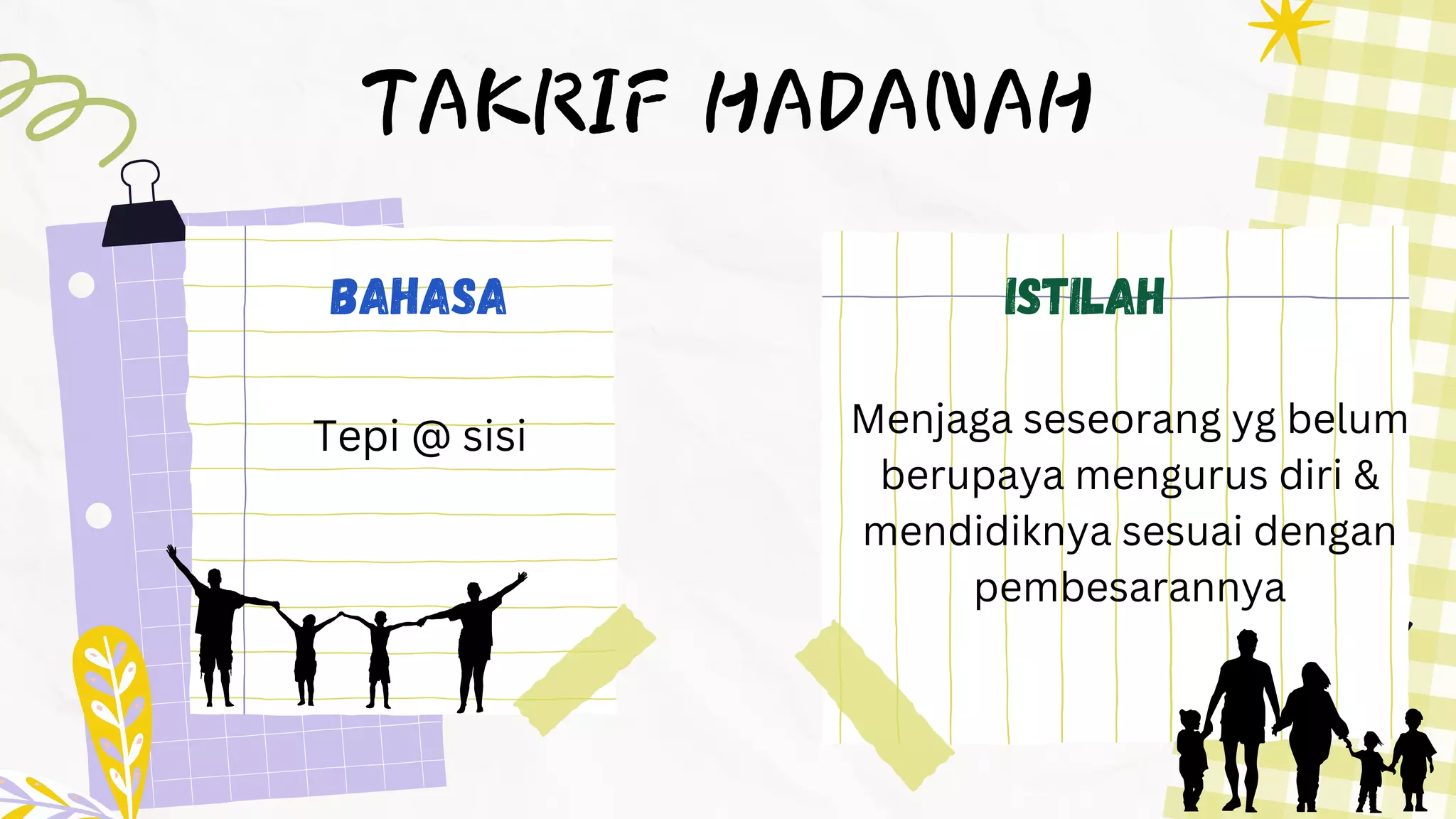 TAKRIF HADANAH

BAHASA

Tepi @ sisi

ISTILAH

Menjaga seseorang yg belum berupaya mengurus diri & mendidiknya sesuai dengan pembesarannya